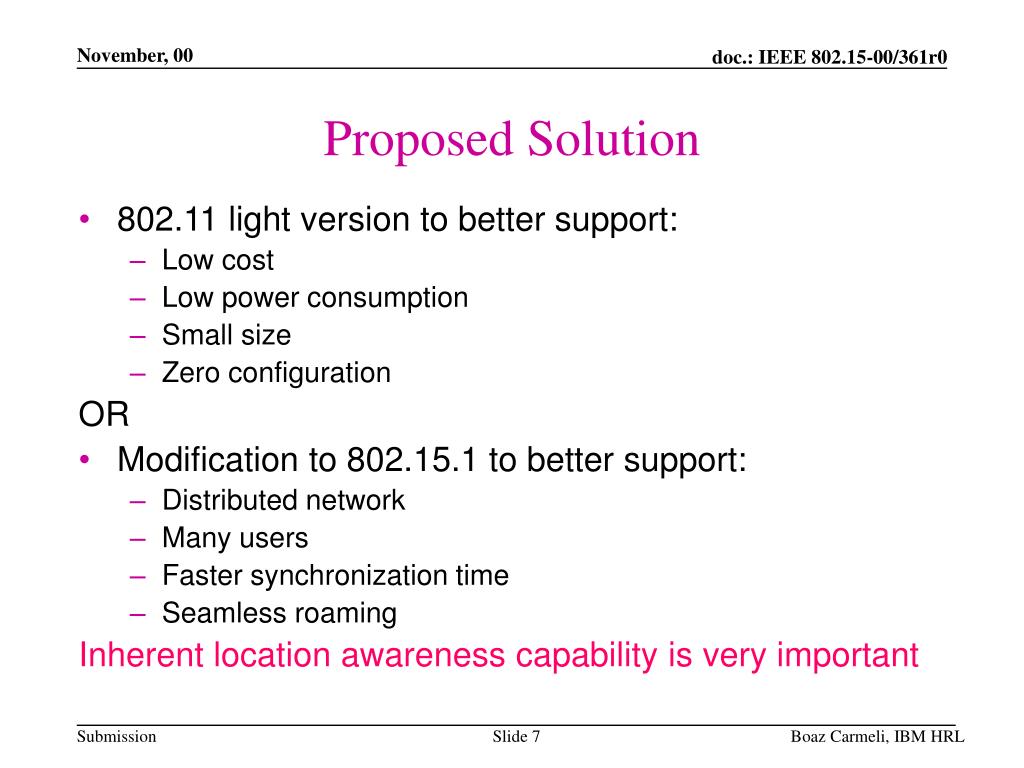 November, 00

doc.: IEEE 802.15-00/361r0

Proposed Solution

• 802.11 light version to better support:
– Low cost
– Low power consumption
– Small size
– Zero configuration

OR

• Modification to 802.15.1 to better support:
– Distributed network
– Many users
– Faster synchronization time
– Seamless roaming

Inherent location awareness capability is very important

Submission

Slide 7

Boaz Carmeli, IBM HRL